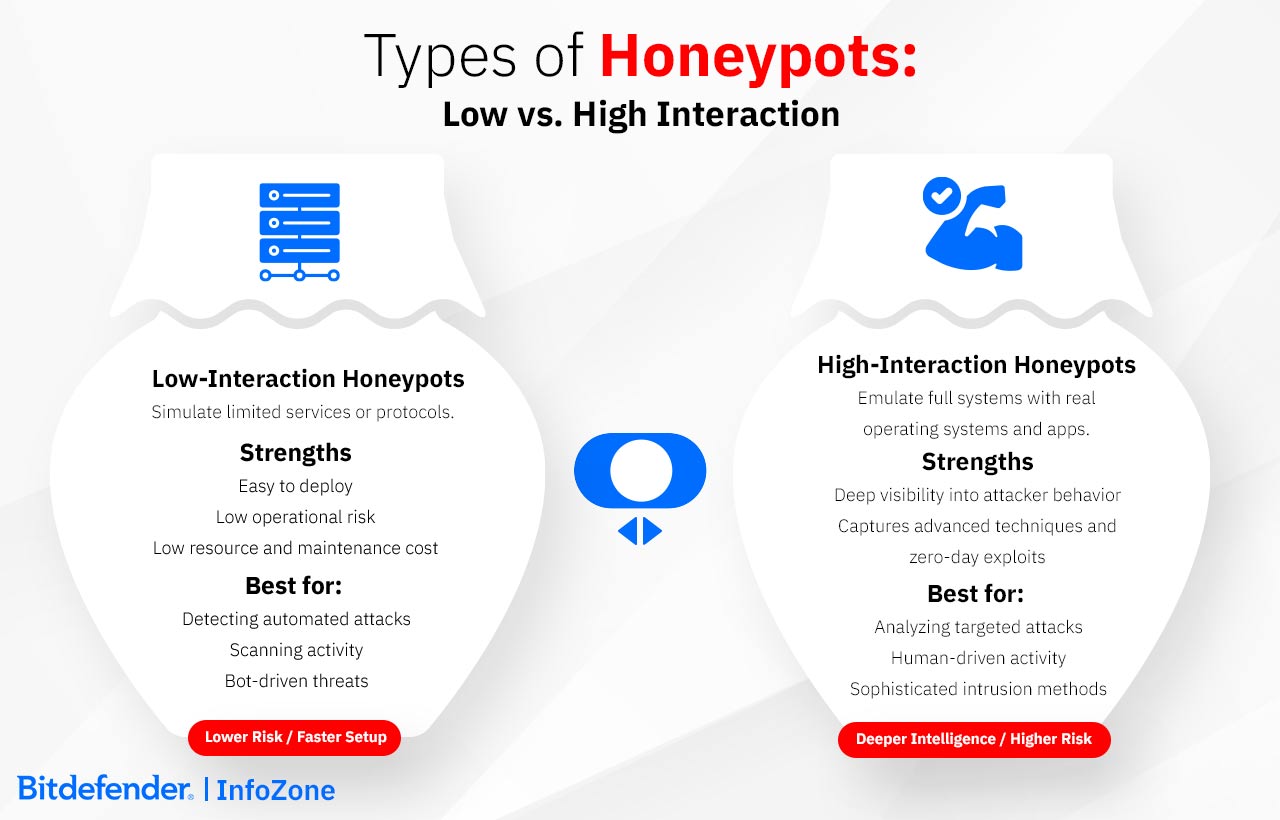 Types of Honeypots:
Low vs. High Interaction

Low-Interaction Honeypots
Simulate limited services or protocols.

Strengths
Easy to deploy
Low operational risk
Low resource and maintenance cost

Best for:
Detecting automated attacks
Scanning activity
Bot-driven threats

Lower Risk / Faster Setup

High-Interaction Honeypots
Emulate full systems with real operating systems and apps.

Strengths
Deep visibility into attacker behavior
Captures advanced techniques and zero-day exploits

Best for:
Analyzing targeted attacks
Human-driven activity
Sophisticated intrusion methods

Deeper Intelligence / Higher Risk

Bitdefender. | InfoZone